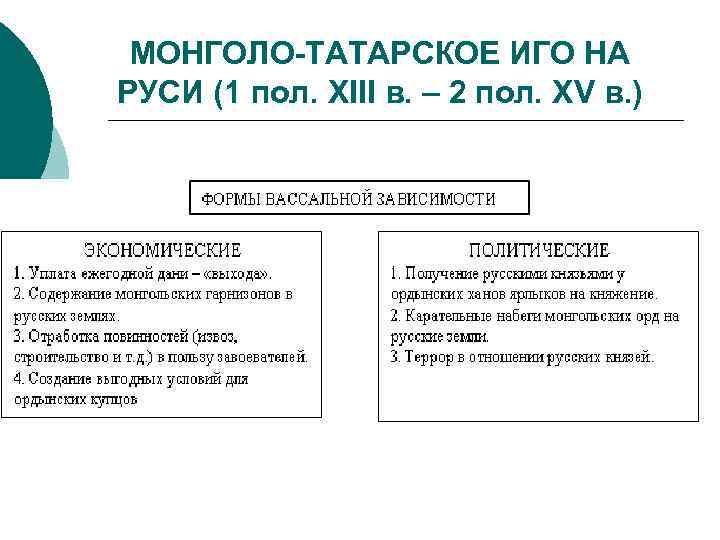 МОНГОЛО-ТАТАРСКОЕ ИГО НА РУСИ (1 пол. XIII в. – 2 пол. XV в.)

ФОРМЫ ВАССАЛЬНОЙ ЗАВИСИМОСТИ

ЭКОНОМИЧЕСКИЕ
1. Уплата ежегодной дани – «выхода».
2. Содержание монгольских гарнизонов в русских землях.
3. Отработка повинностей (извоз, строительство и т.д.) в пользу завоевателей.
4. Создание выгодных условий для ордынских купцов

ПОЛИТИЧЕСКИЕ
1. Получение русскими князьями у ордынских ханов ярлыков на княжение.
2. Карательные набеги монгольских орд на русские земли.
3. Террор в отношении русских князей.